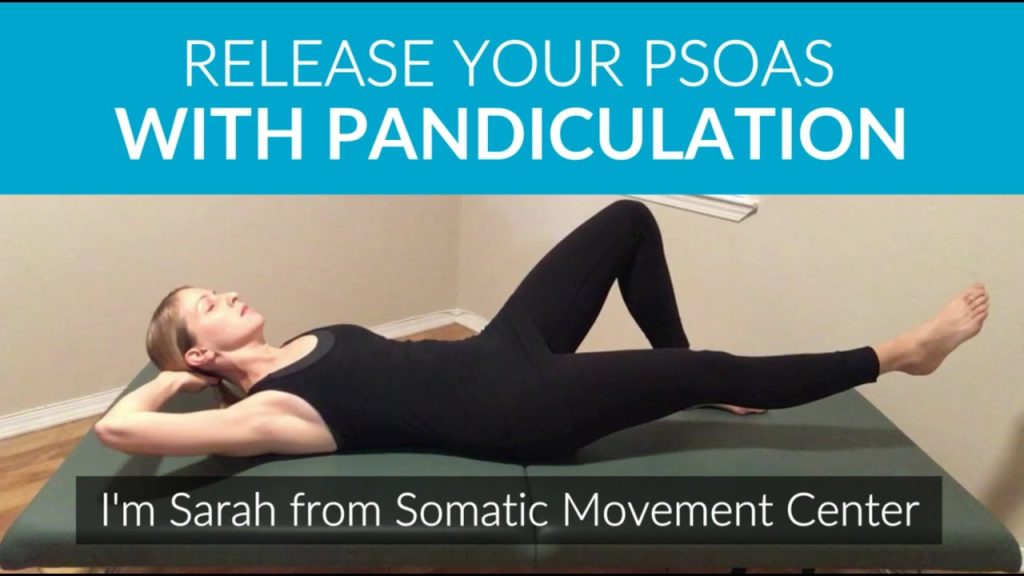 RELEASE YOUR PSOAS
WITH PANDICULATION

I'm Sarah from Somatic Movement Center